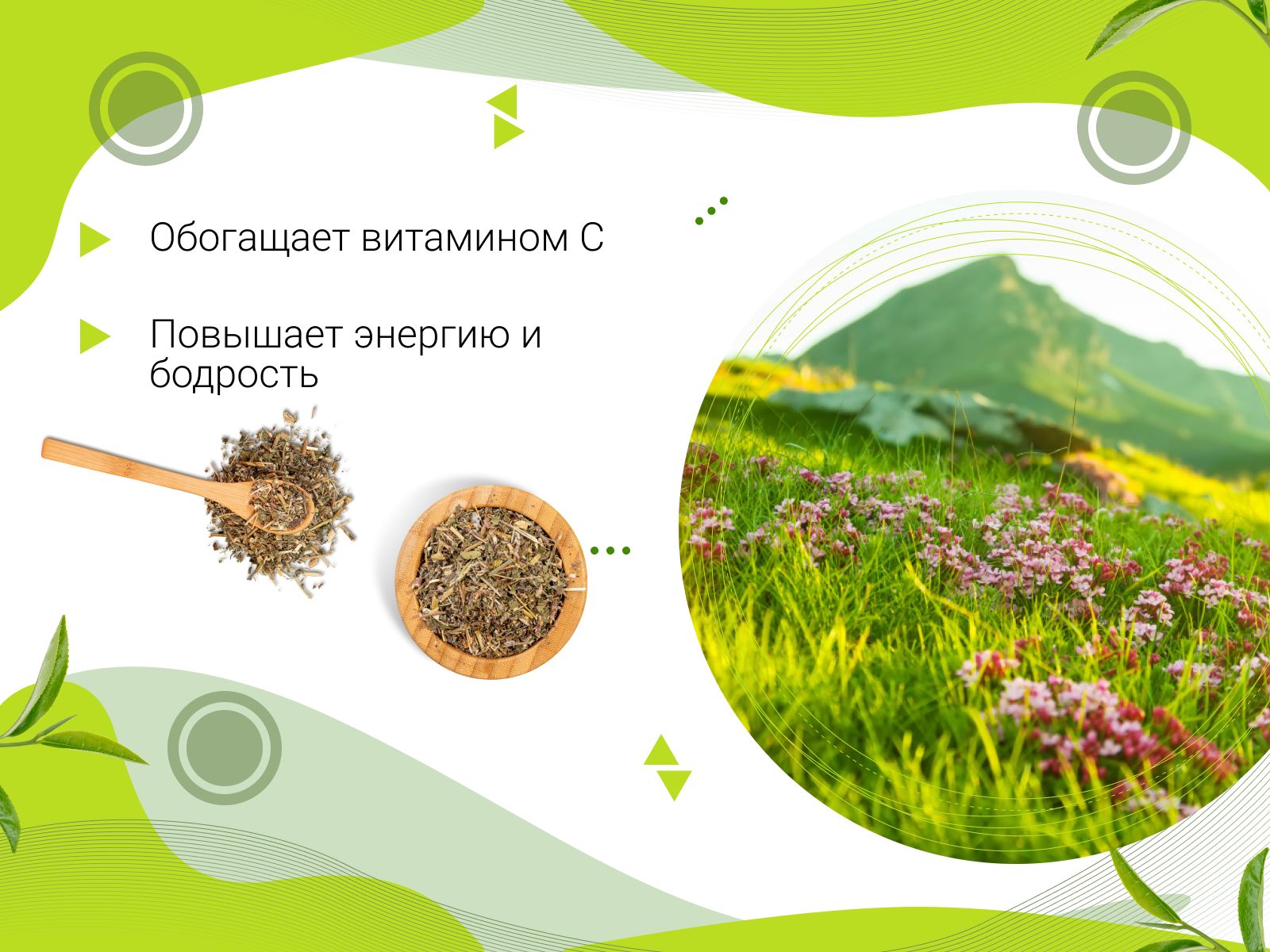 Обогащает витамином С

Повышает энергию и бодрость